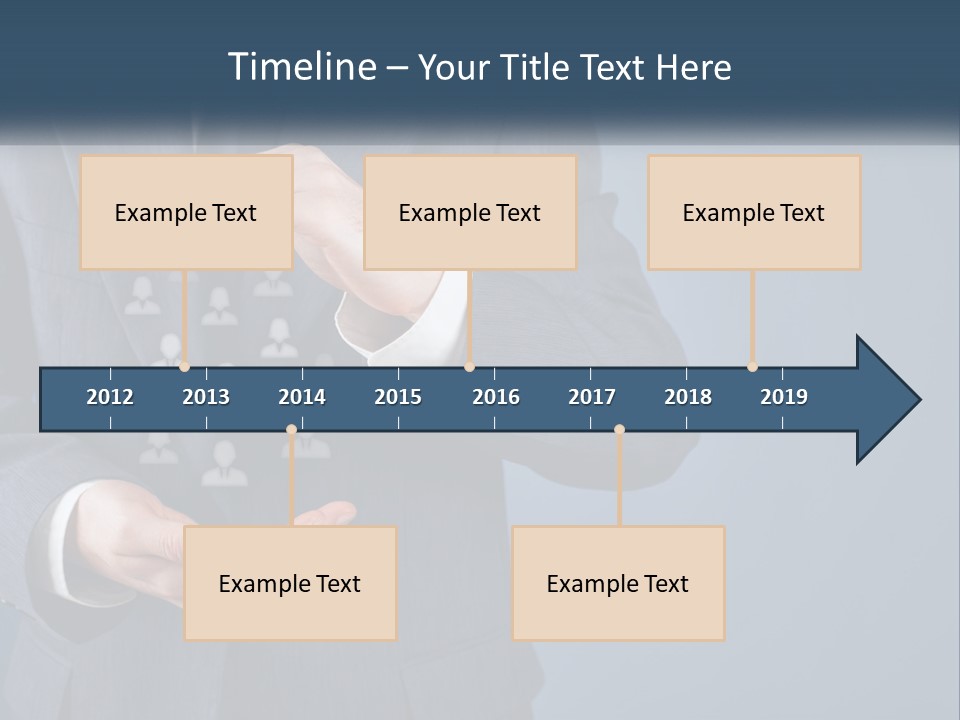 Timeline – Your Title Text Here

Example Text

Example Text

Example Text

2012
2013
2014
2015
2016
2017
2018
2019

Example Text

Example Text